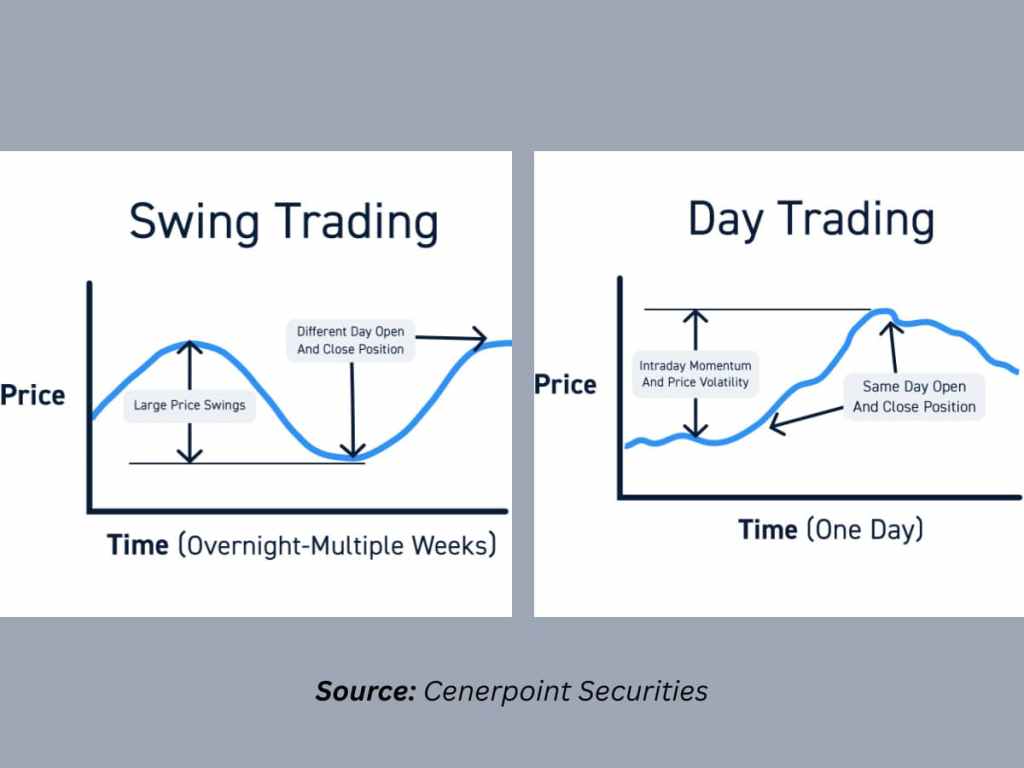 Swing Trading

Price

Large Price Swings

Different Day Open And Close Position

Time (Overnight-Multiple Weeks)

Day Trading

Price

Intraday Momentum And Price Volatility

Same Day Open And Close Position

Time (One Day)

Source: Cenerpoint Securities